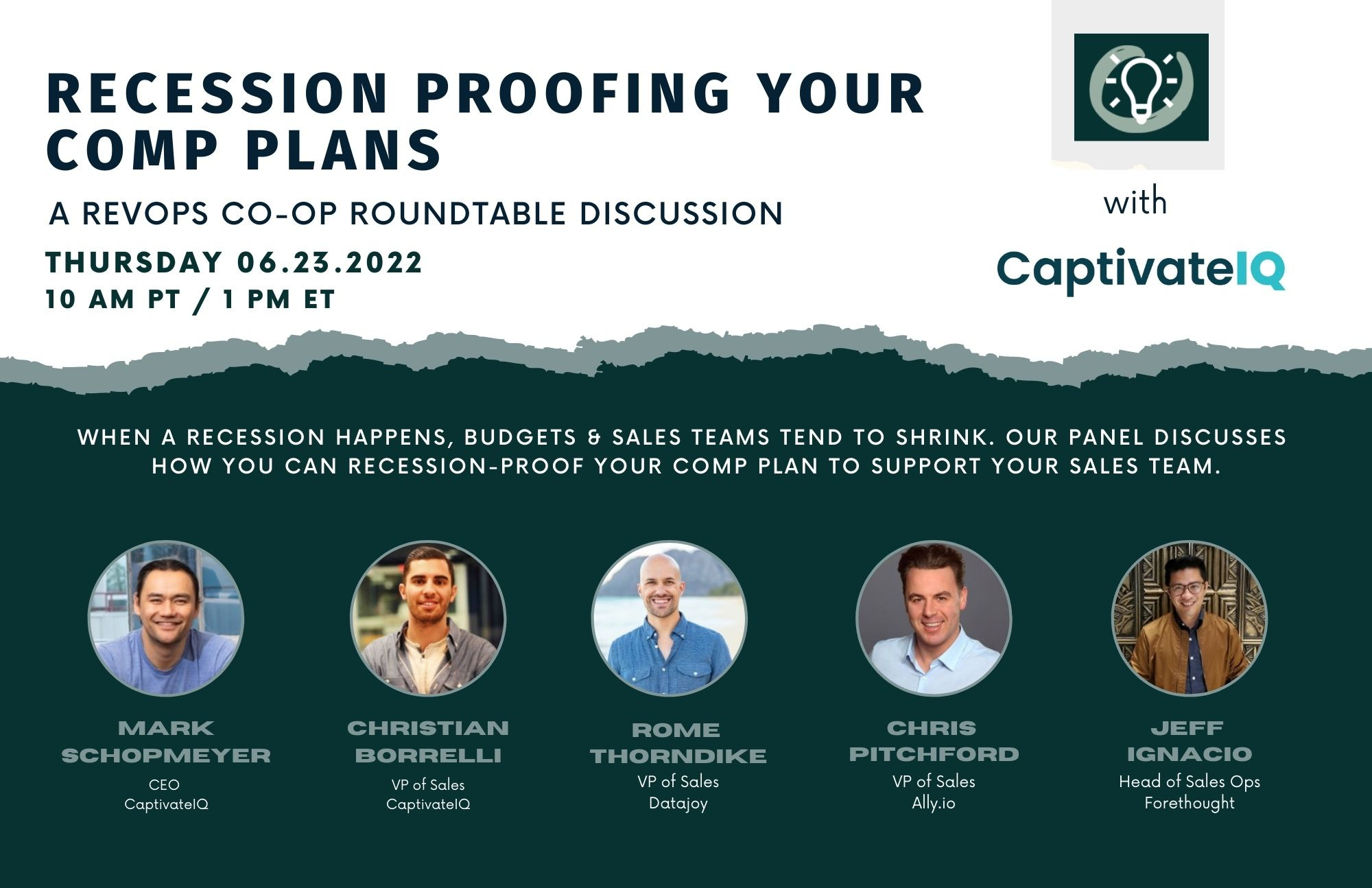 RECESSION PROOFING YOUR COMP PLANS

A REVOPS CO-OP ROUNDTABLE DISCUSSION

THURSDAY 06.23.2022
10 AM PT / 1 PM ET

with

CaptivateIQ

WHEN A RECESSION HAPPENS, BUDGETS & SALES TEAMS TEND TO SHRINK. OUR PANEL DISCUSSES HOW YOU CAN RECESSION-PROOF YOUR COMP PLAN TO SUPPORT YOUR SALES TEAM.

MARK SCHOPMEYER
CEO
CaptivateIQ

CHRISTIAN BORRELLI
VP of Sales
CaptivateIQ

ROME THORNDIKE
VP of Sales
Datajoy

CHRIS PITCHFORD
VP of Sales
Ally.io

JEFF IGNACIO
Head of Sales Ops
Forethought